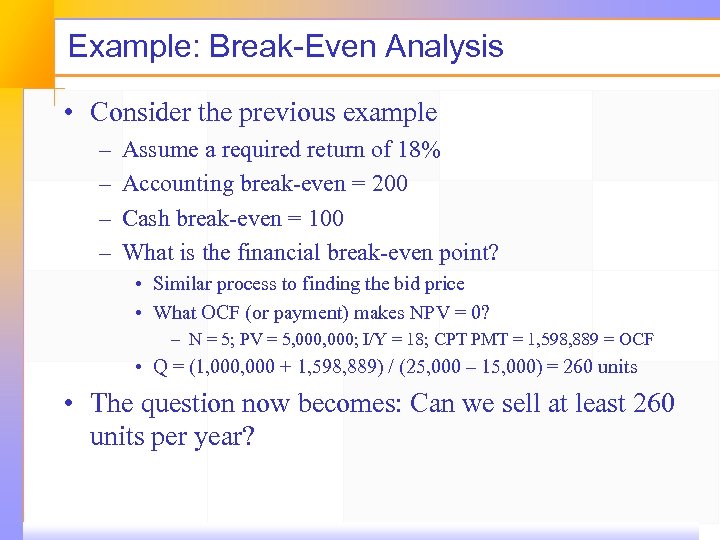 Example: Break-Even Analysis

• Consider the previous example
  – Assume a required return of 18%
  – Accounting break-even = 200
  – Cash break-even = 100
  – What is the financial break-even point?
    • Similar process to finding the bid price
    • What OCF (or payment) makes NPV = 0?
      – N = 5; PV = 5,000,000; I/Y = 18; CPT PMT = 1,598,889 = OCF
    • Q = (1,000,000 + 1,598,889) / (25,000 – 15,000) = 260 units

• The question now becomes: Can we sell at least 260 units per year?